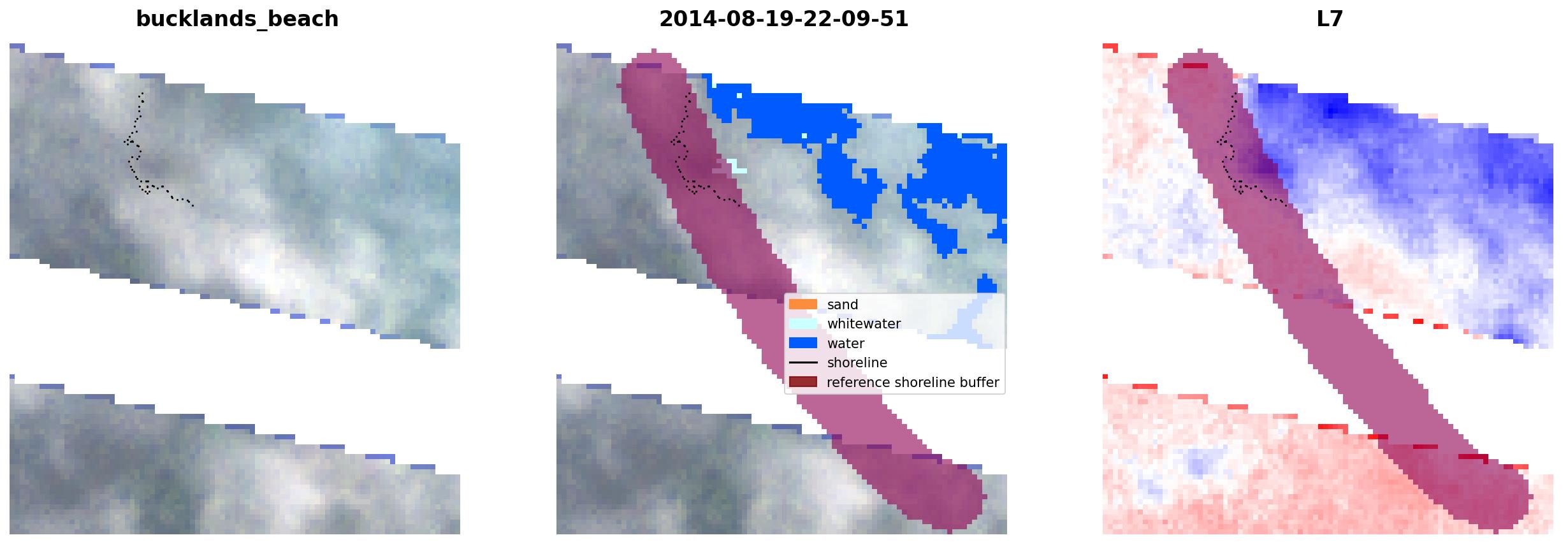 bucklands_beach

2014-08-19-22-09-51

sand
whitewater
water
shoreline
reference shoreline buffer

L7